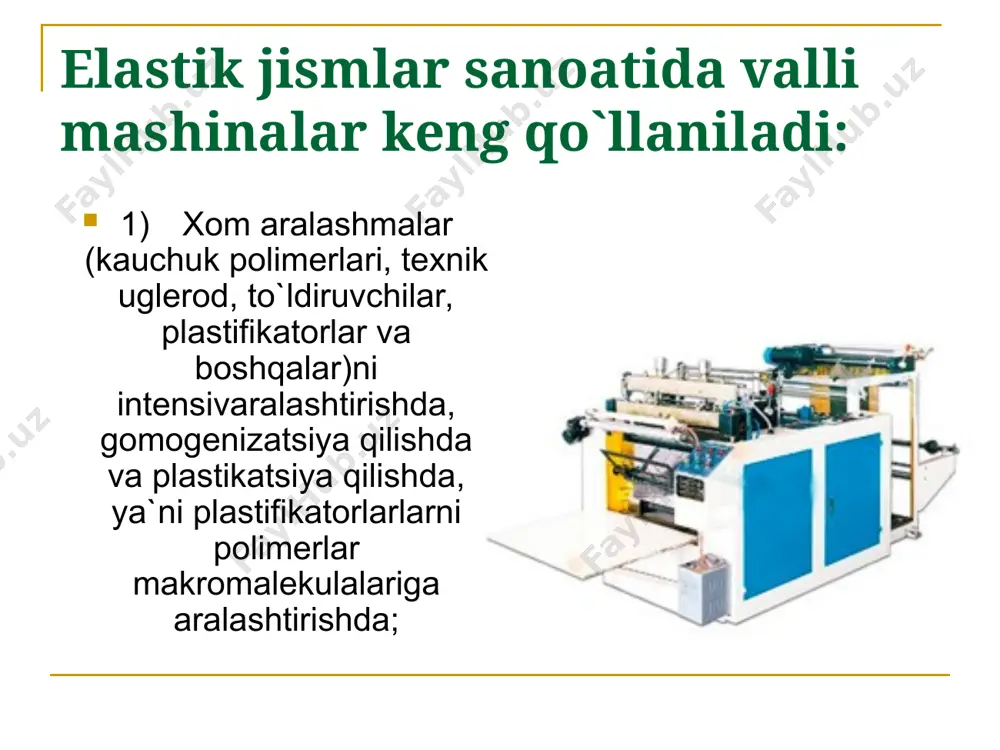 Elastik jismlar sanoatida valli mashinalar keng qo`llaniladi:

1) Xom aralashmalar (kauchuk polimerlari, texnik uglerod, to`ldiruvchilar, plastifikatorlar va boshqalar)ni intensivaralashtirishda, gomogenizatsiya qilishda va plastikatsiya qilishda, ya`ni plastifikatorlarlarni polimerlar makromalekulalariga aralashtirishda;

Faylhub.uz